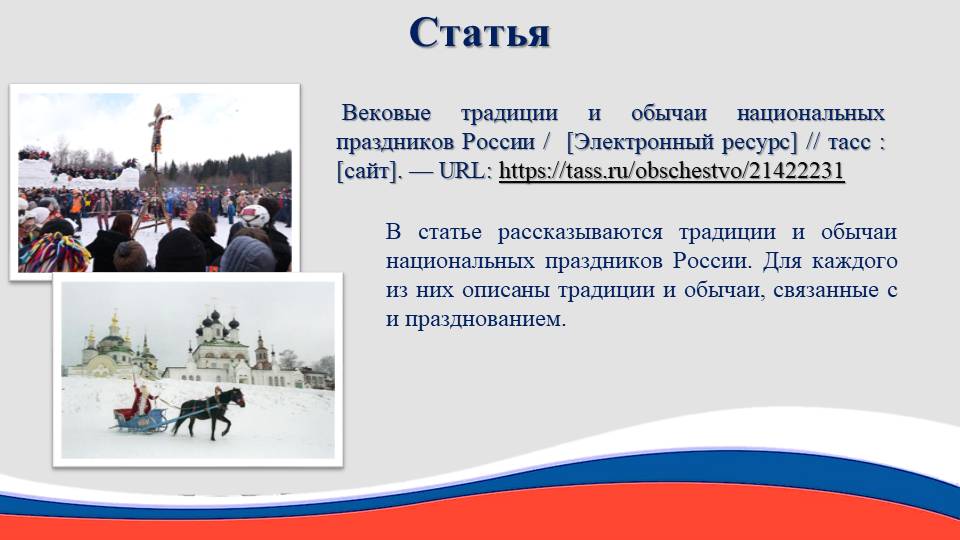 Статья

Вековые традиции и обычаи национальных праздников России / [Электронный ресурс] // тасс : [сайт]. — URL: https://tass.ru/obschestvo/21422231

В статье рассказываются традиции и обычаи национальных праздников России. Для каждого из них описаны традиции и обычаи, связанные с и празднованием.